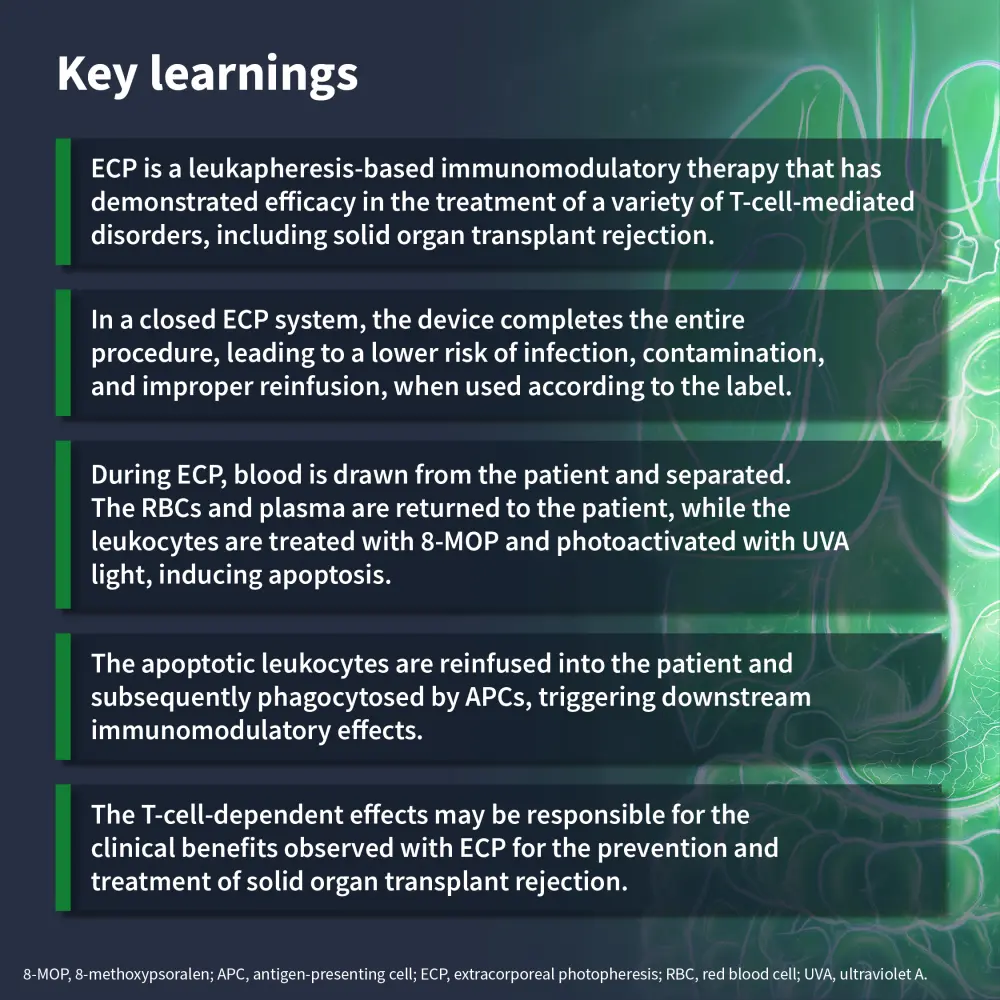 Key learnings

ECP is a leukapheresis-based immunomodulatory therapy that has demonstrated efficacy in the treatment of a variety of T-cell-mediated disorders, including solid organ transplant rejection.

In a closed ECP system, the device completes the entire procedure, leading to a lower risk of infection, contamination, and improper reinfusion, when used according to the label.

During ECP, blood is drawn from the patient and separated. The RBCs and plasma are returned to the patient, while the leukocytes are treated with 8-MOP and photoactivated with UVA light, inducing apoptosis.

The apoptotic leukocytes are reinfused into the patient and subsequently phagocytosed by APCs, triggering downstream immunomodulatory effects.

The T-cell-dependent effects may be responsible for the clinical benefits observed with ECP for the prevention and treatment of solid organ transplant rejection.

8-MOP, 8-methoxypsoralen; APC, antigen-presenting cell; ECP, extracorporeal photopheresis; RBC, red blood cell; UVA, ultraviolet A.